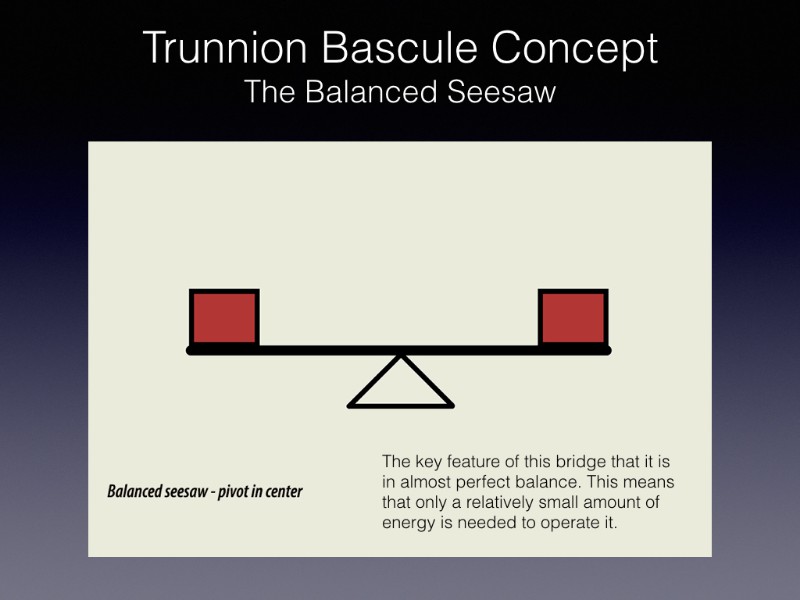 Trunnion Bascule Concept
The Balanced Seesaw

Balanced seesaw - pivot in center

The key feature of this bridge that it is in almost perfect balance. This means that only a relatively small amount of energy is needed to operate it.